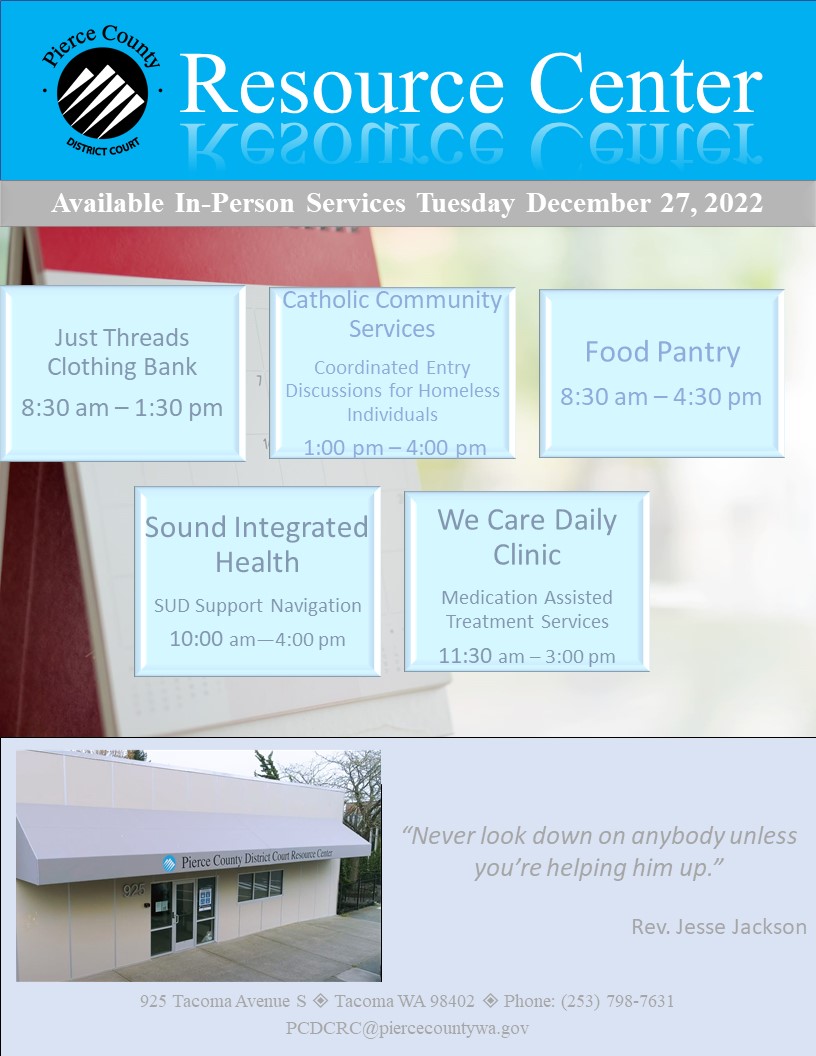 Pierce County
DISTRICT COURT

Resource Center

Available In-Person Services Tuesday December 27, 2022

Just Threads Clothing Bank
8:30 am – 1:30 pm

Catholic Community Services
Coordinated Entry Discussions for Homeless Individuals
1:00 pm – 4:00 pm

Food Pantry
8:30 am – 4:30 pm

Sound Integrated Health
SUD Support Navigation
10:00 am—4:00 pm

We Care Daily Clinic
Medication Assisted Treatment Services
11:30 am – 3:00 pm

Pierce County District Court Resource Center
925

"Never look down on anybody unless you're helping him up."

Rev. Jesse Jackson

925 Tacoma Avenue S ◈ Tacoma WA 98402 ◈ Phone: (253) 798-7631
PCDCRC@piercecountywa.gov